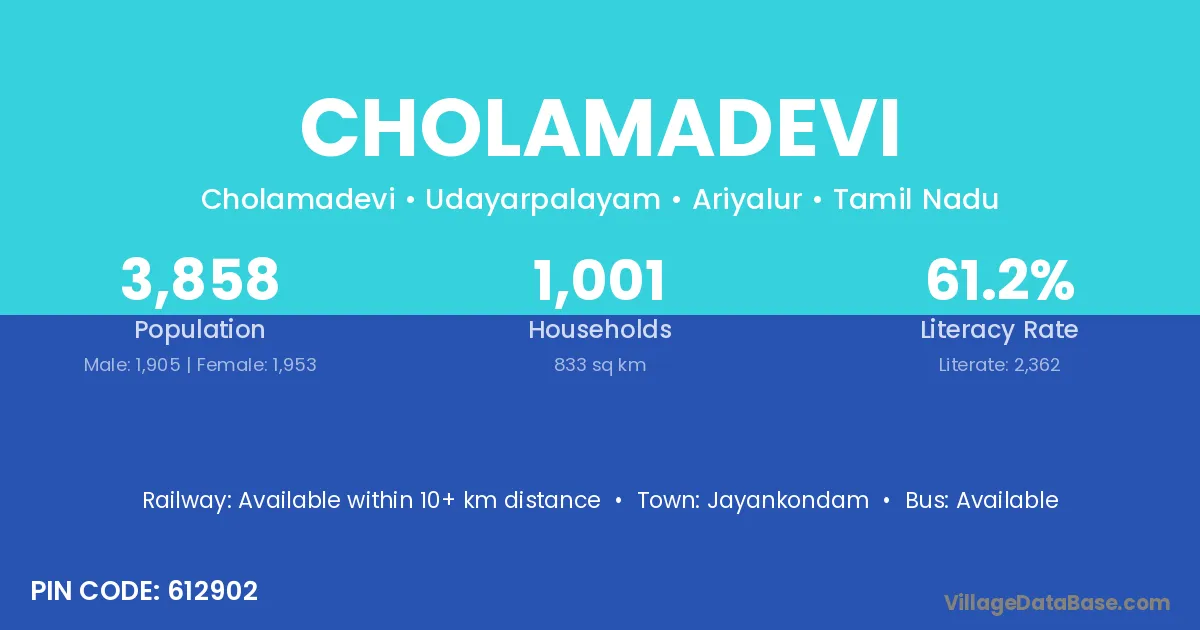 CHOLAMADEVI

Cholamadevi • Udayarpalayam • Ariyalur • Tamil Nadu

3,858
Population
Male: 1,905 | Female: 1,953

1,001
Households
833 sq km

61.2%
Literacy Rate
Literate: 2,362

Railway: Available within 10+ km distance • Town: Jayankondam • Bus: Available

PIN CODE: 612902

VillageDataBase.com